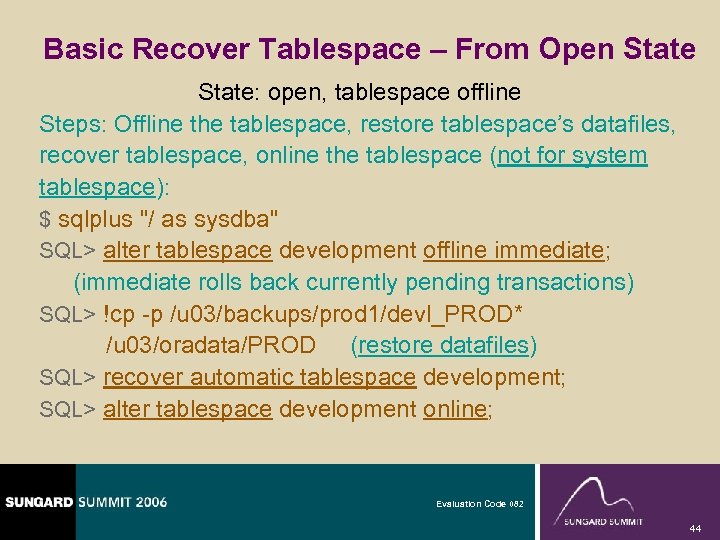 Basic Recover Tablespace – From Open State

State: open, tablespace offline

Steps: Offline the tablespace, restore tablespace's datafiles, recover tablespace, online the tablespace (not for system tablespace):

$ sqlplus "/ as sysdba"

SQL> alter tablespace development offline immediate;

(immediate rolls back currently pending transactions)

SQL> !cp -p /u03/backups/prod1/devl_PROD* /u03/oradata/PROD (restore datafiles)

SQL> recover automatic tablespace development;

SQL> alter tablespace development online;

SUNGARD SUMMIT 2006

Evaluation Code 082

SUNGARD SUMMIT

44